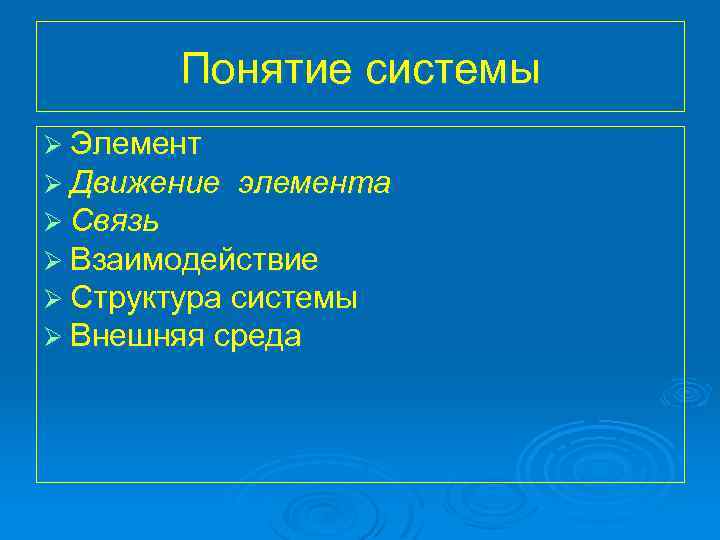 Понятие системы

➢ Элемент
➢ Движение элемента
➢ Связь
➢ Взаимодействие
➢ Структура системы
➢ Внешняя среда